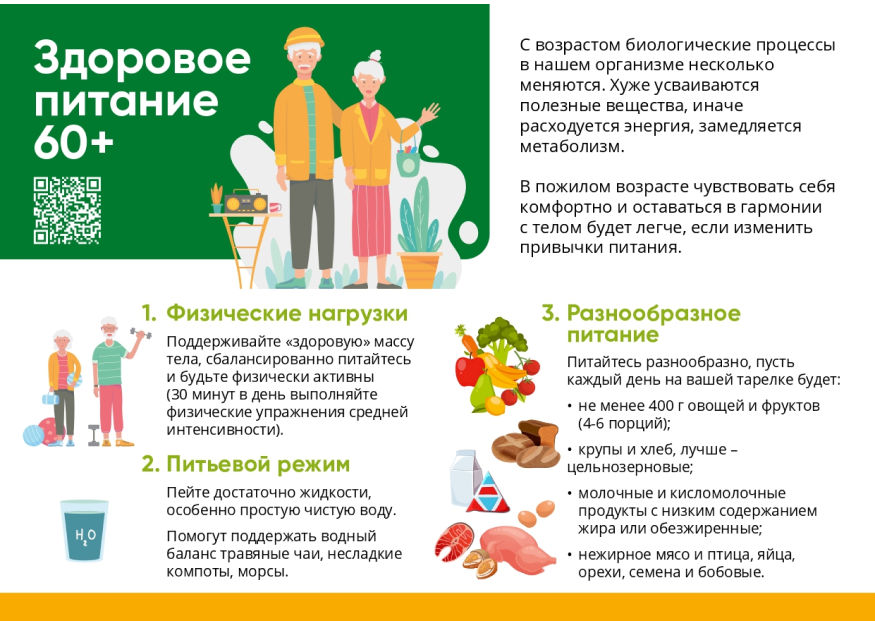 Здоровое питание 60+

С возрастом биологические процессы в нашем организме несколько меняются. Хуже усваиваются полезные вещества, иначе расходуется энергия, замедляется метаболизм.

В пожилом возрасте чувствовать себя комфортно и оставаться в гармонии с телом будет легче, если изменить привычки питания.

1. Физические нагрузки

Поддерживайте «здоровую» массу тела, сбалансированно питайтесь и будьте физически активны (30 минут в день выполняйте физические упражнения средней интенсивности).

2. Питьевой режим

$H_2O$

Пейте достаточно жидкости, особенно простую чистую воду.

Помогут поддержать водный баланс травяные чаи, несладкие компоты, морсы.

3. Разнообразное питание

Питайтесь разнообразно, пусть каждый день на вашей тарелке будет:

• не менее 400 г овощей и фруктов (4-6 порций);

• крупы и хлеб, лучше – цельнозерновые;

• молочные и кисломолочные продукты с низким содержанием жира или обезжиренные;

• нежирное мясо и птица, яйца, орехи, семена и бобовые.